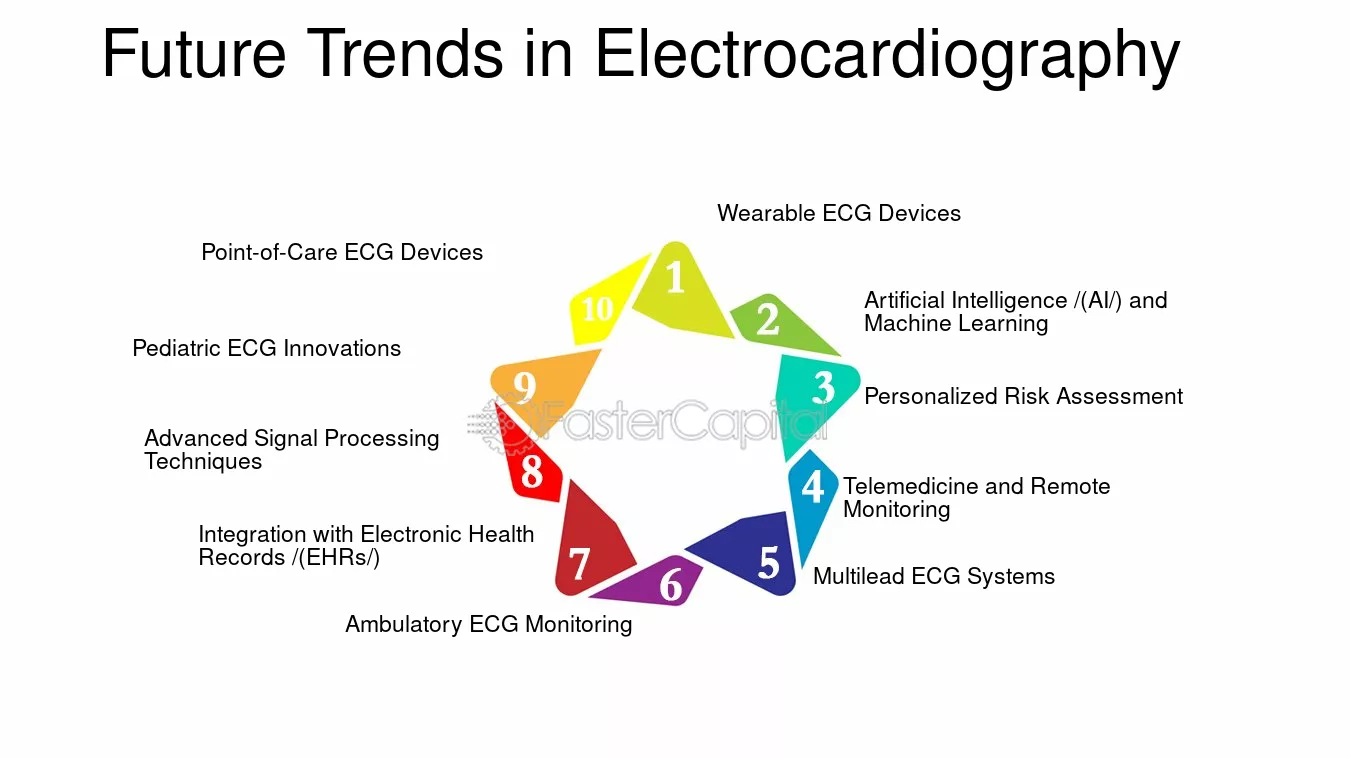 Future Trends in Electrocardiography

1
Wearable ECG Devices

2
Artificial Intelligence /(AI/) and Machine Learning

3
Personalized Risk Assessment

4
Telemedicine and Remote Monitoring

5
Multilead ECG Systems

6
Ambulatory ECG Monitoring

7
Integration with Electronic Health Records /(EHRs/)

8
Advanced Signal Processing Techniques

9
Pediatric ECG Innovations

10
Point-of-Care ECG Devices

FasterCapital